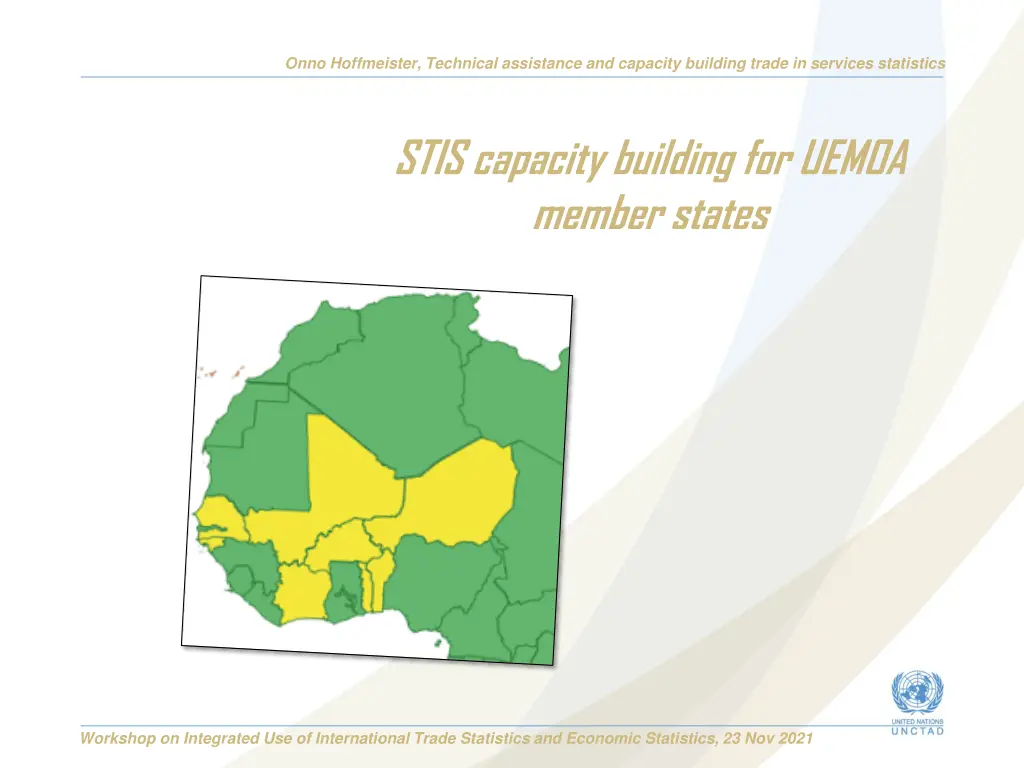 Onno Hoffmeister, Technical assistance and capacity building trade in services statistics

STIS capacity building for UEMOA member states

UNITED NATIONS
UNCTAD

Workshop on Integrated Use of International Trade Statistics and Economic Statistics, 23 Nov 2021